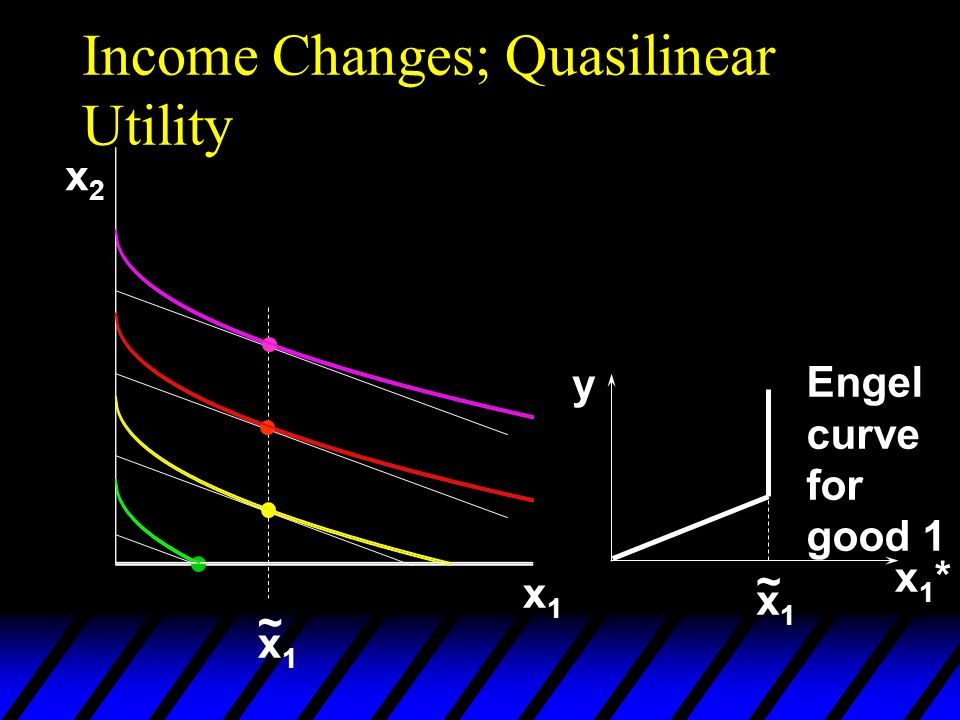 Income Changes; Quasilinear Utility

$x_2$

$x_1$

$\tilde{x}_1$

y

Engel curve for good 1

$x_1^*$

$\tilde{x}_1$